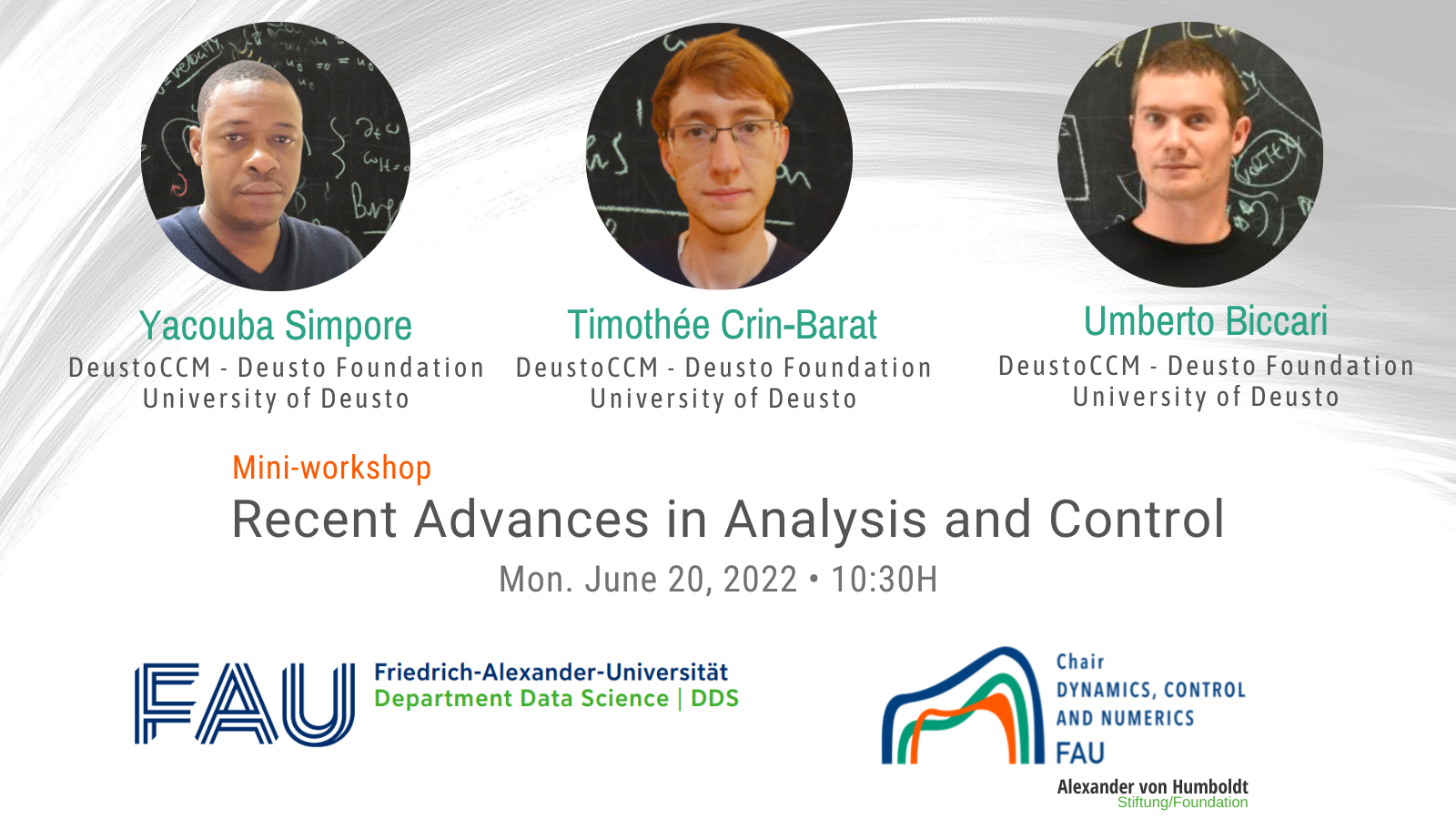 Yacouba Simpore
DeustoCCM - Deusto Foundation
University of Deusto

Timothée Crin-Barat
DeustoCCM - Deusto Foundation
University of Deusto

Umberto Biccari
DeustoCCM - Deusto Foundation
University of Deusto

Mini-workshop
Recent Advances in Analysis and Control
Mon. June 20, 2022 • 10:30H

FAU
Friedrich-Alexander-Universität
Department Data Science | DDS

Chair
DYNAMICS, CONTROL AND NUMERICS
FAU
Alexander von Humboldt
Stiftung/Foundation